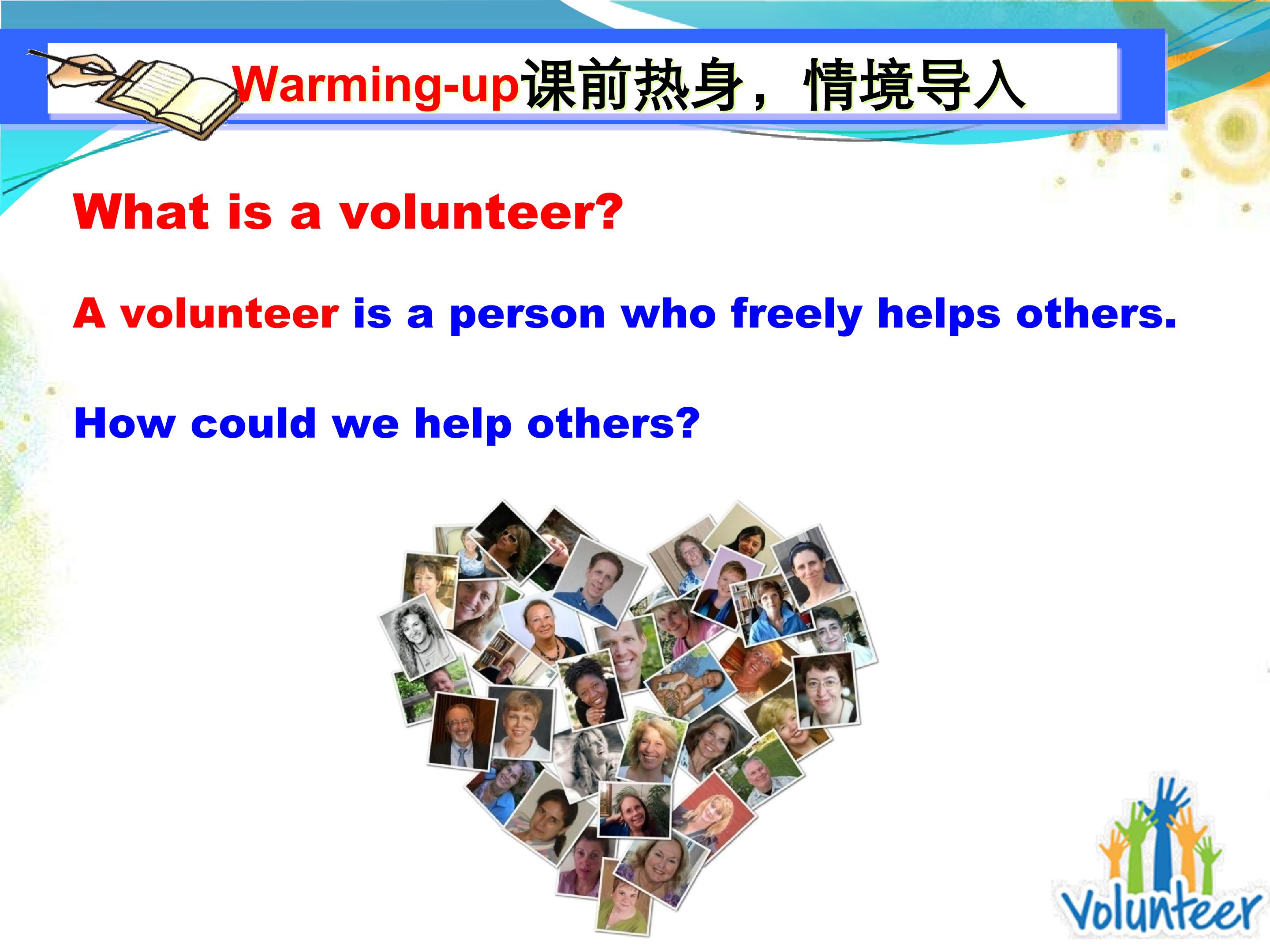 Warming-up课前热身，情境导入

What is a volunteer?

A volunteer is a person who freely helps others.

How could we help others?

Volunteer